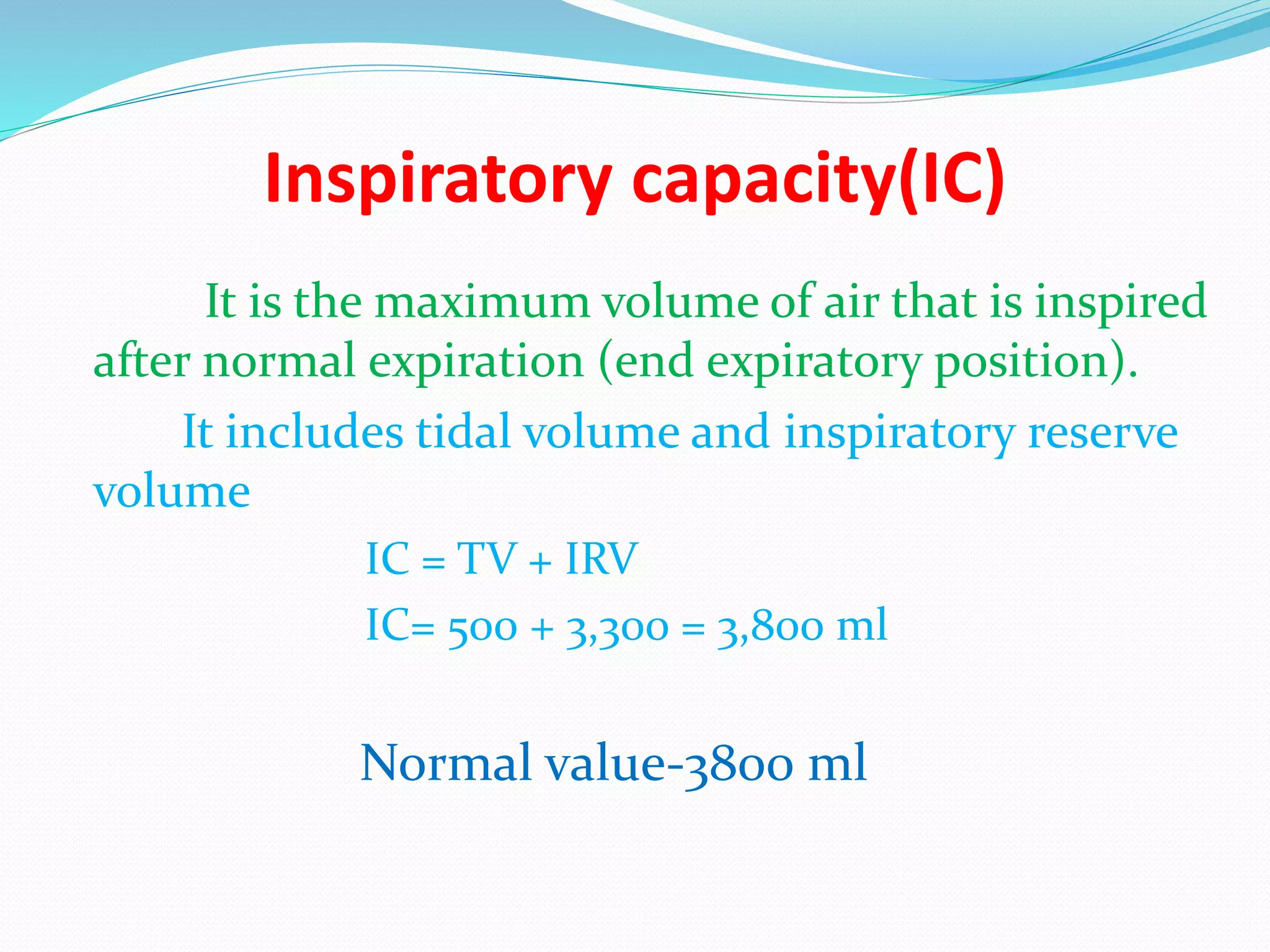 Inspiratory capacity(IC)

It is the maximum volume of air that is inspired after normal expiration (end expiratory position).

It includes tidal volume and inspiratory reserve volume

IC = TV + IRV

IC= 500 + 3,300 = 3,800 ml

Normal value-3800 ml